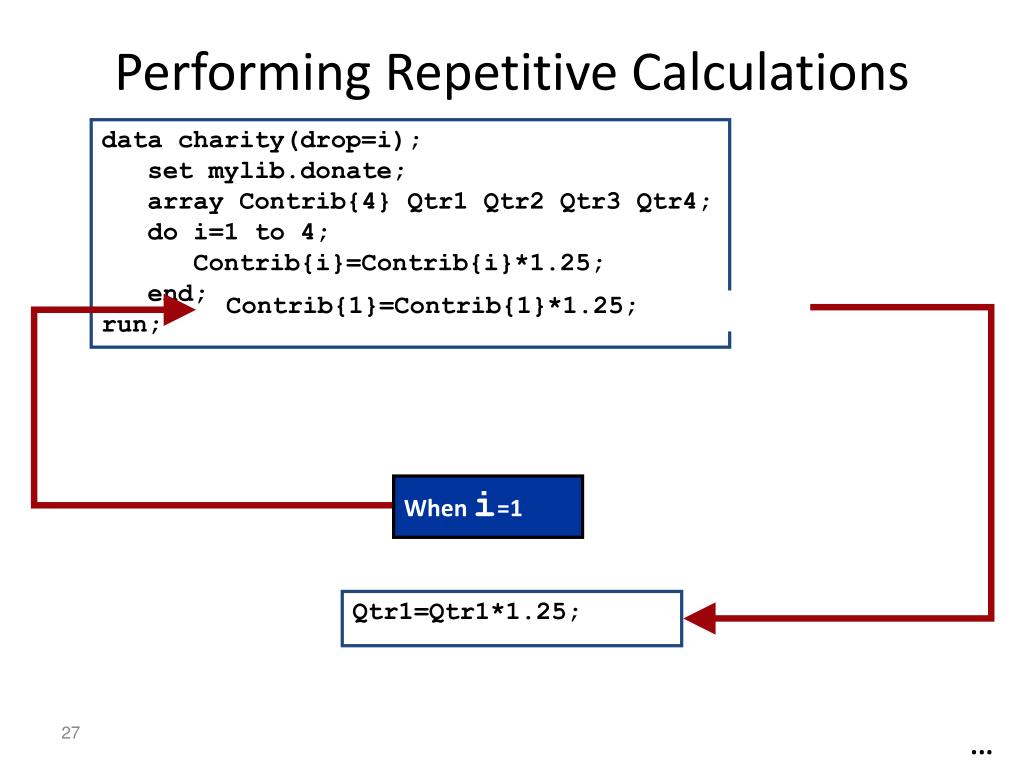 Performing Repetitive Calculations

data charity(drop=i);
set mylib.donate;
array Contrib{4} Qtr1 Qtr2 Qtr3 Qtr4;
do i=1 to 4;
Contrib{i}=Contrib{i}*1.25;
end;
run;

Contrib{1}=Contrib{1}*1.25;

When i=1

Qtr1=Qtr1*1.25;

27

...